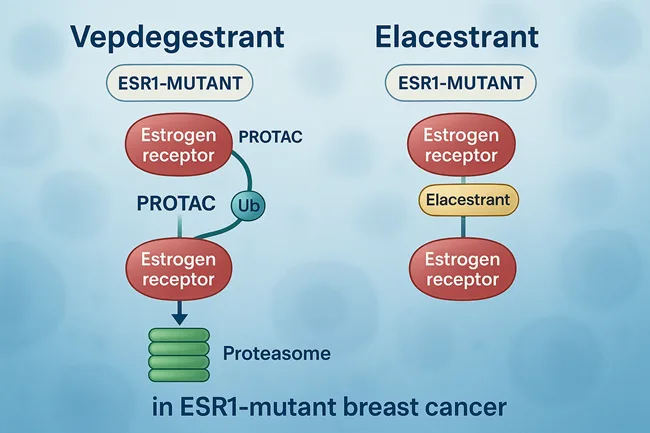 Vepdegestrant

ESR1-MUTANT

Estrogen receptor

PROTAC

PROTAC

Ub

Estrogen receptor

Proteasome

Elacestrant

ESR1-MUTANT

Estrogen receptor

Elacestrant

Estrogen receptor

in ESR1-mutant breast cancer